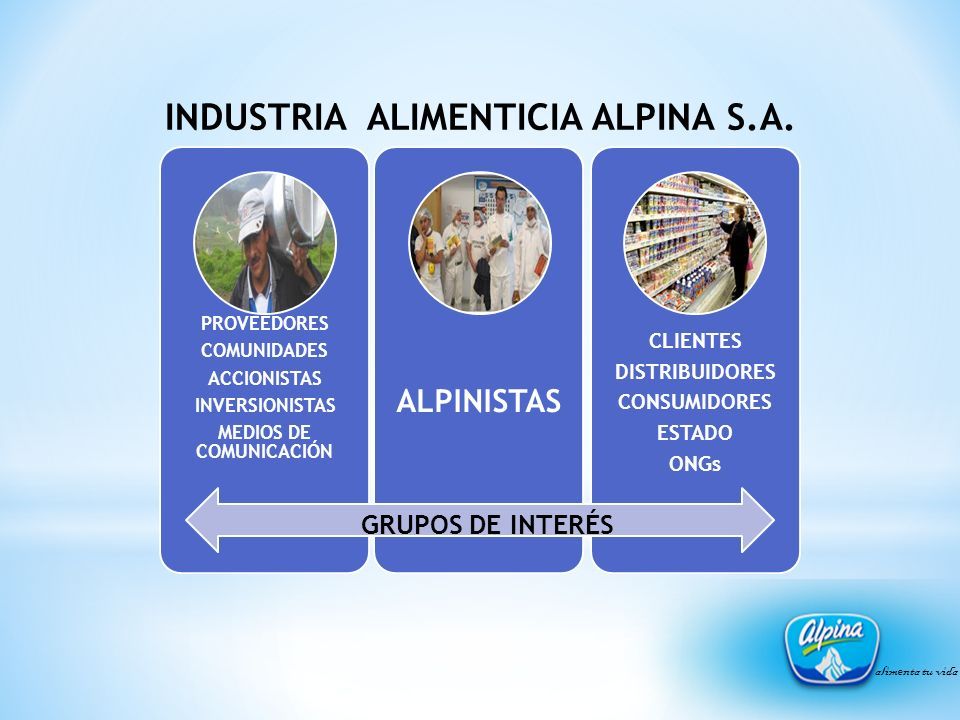 INDUSTRIA ALIMENTICIA ALPINA S.A.

PROVEEDORES
COMUNIDADES
ACCIONISTAS
INVERSIONISTAS
MEDIOS DE COMUNICACIÓN

ALPINISTAS

CLIENTES
DISTRIBUIDORES
CONSUMIDORES
ESTADO
ONGs

GRUPOS DE INTERÉS

Alpina
alimenta tu vida